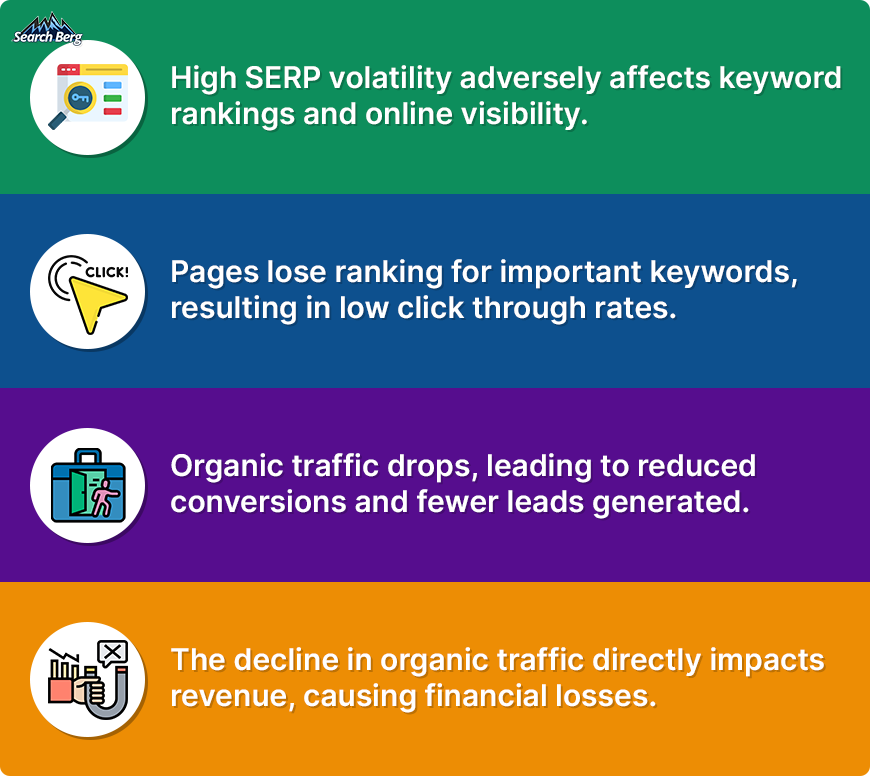 Search Berg

High SERP volatility adversely affects keyword rankings and online visibility.

CLICK!

Pages lose ranking for important keywords, resulting in low click through rates.

Organic traffic drops, leading to reduced conversions and fewer leads generated.

The decline in organic traffic directly impacts revenue, causing financial losses.